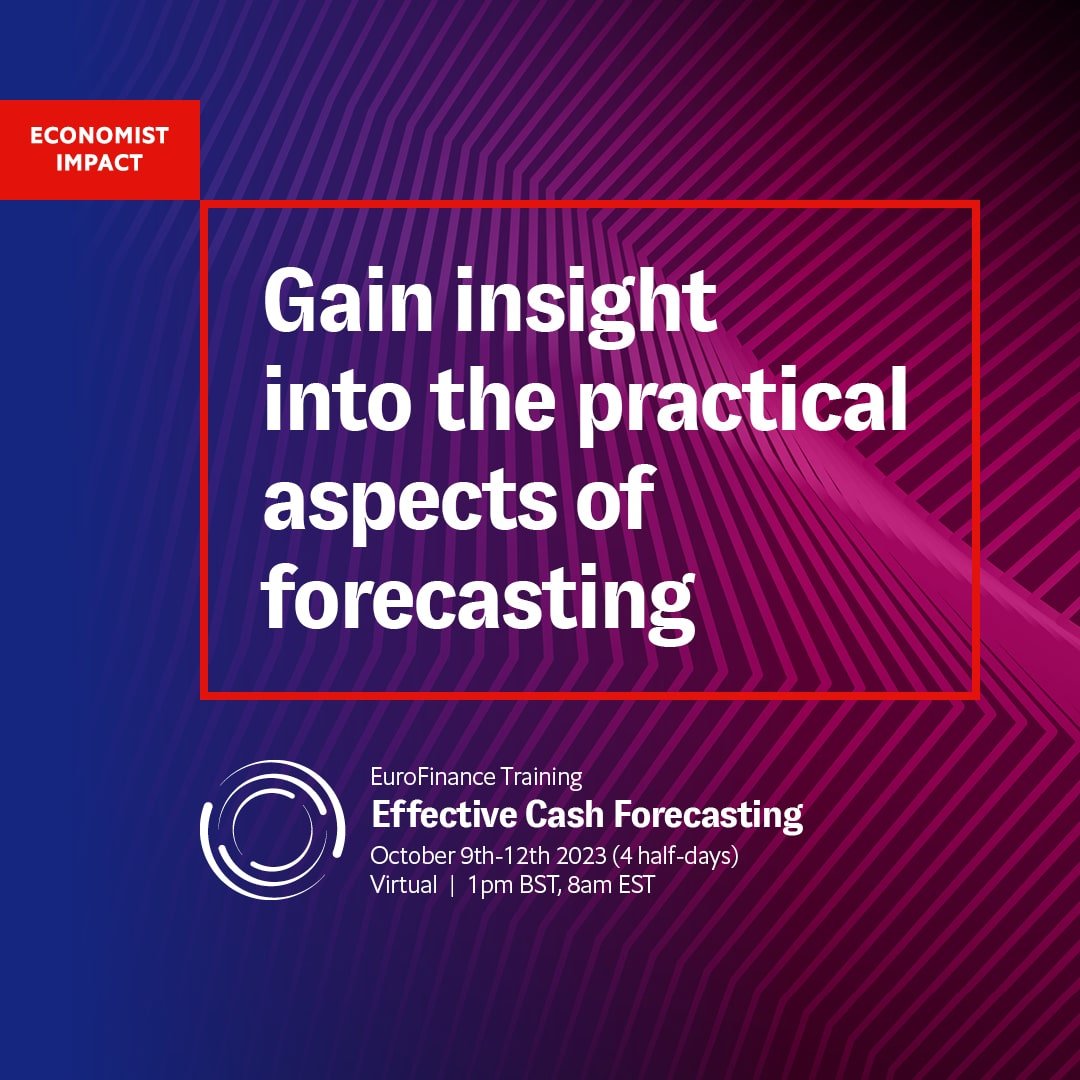 ECONOMIST IMPACT

Gain insight into the practical aspects of forecasting

EuroFinance Training
Effective Cash Forecasting
October 9th-12th 2023 (4 half-days)
Virtual | 1pm BST, 8am EST